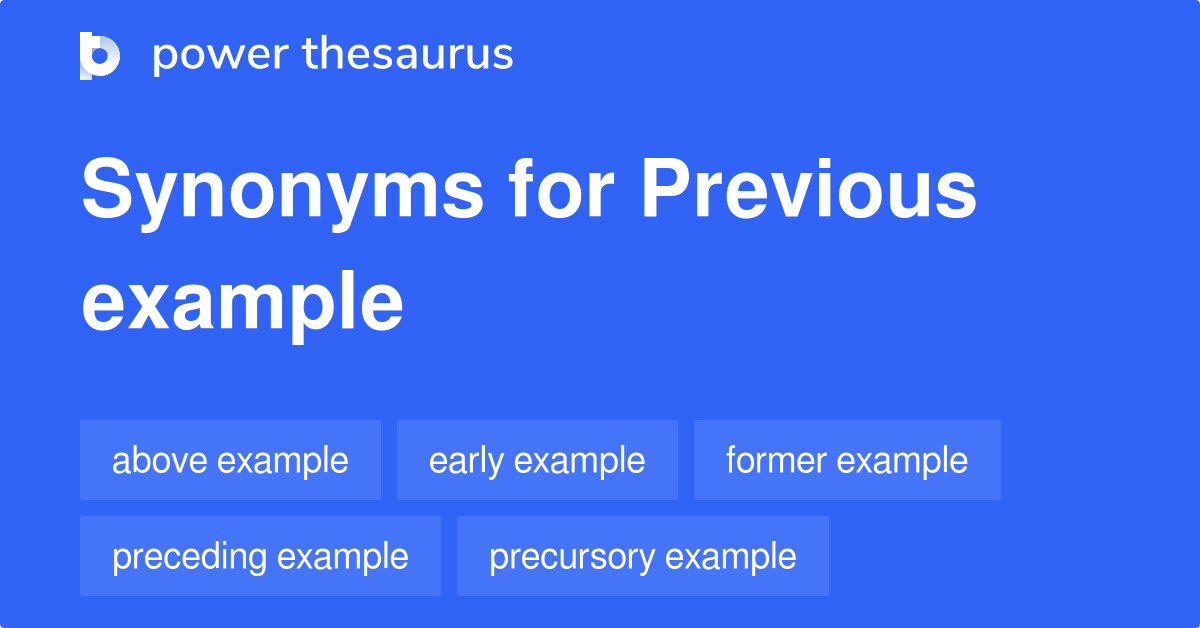 power thesaurus

Synonyms for Previous example

above example
early example
former example
preceding example
precursory example